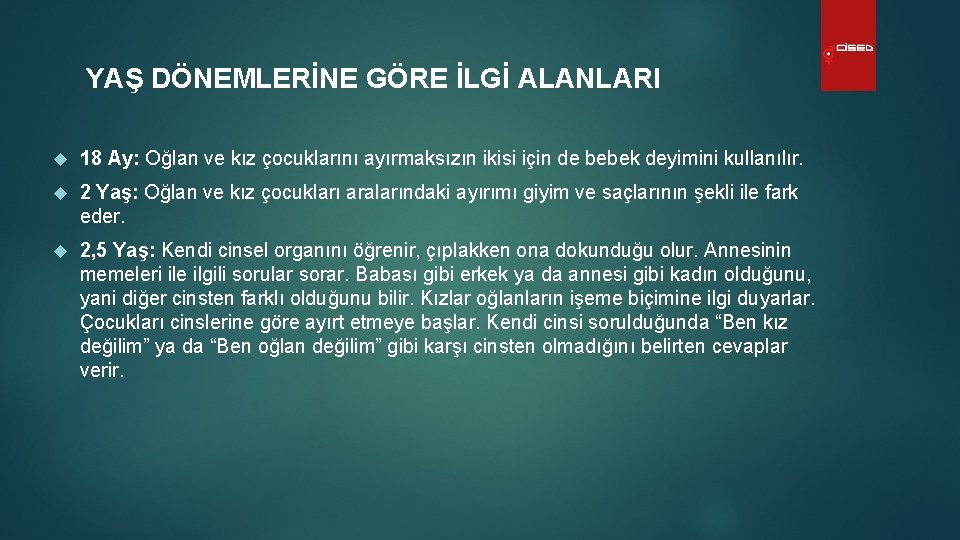 CİSED

YAŞ DÖNEMLERİNE GÖRE İLGİ ALANLARI

18 Ay: Oğlan ve kız çocuklarını ayırmaksızın ikisi için de bebek deyimini kullanılır.

2 Yaş: Oğlan ve kız çocukları aralarındaki ayırımı giyim ve saçlarının şekli ile fark eder.

2,5 Yaş: Kendi cinsel organını öğrenir, çıplakken ona dokunduğu olur. Annesinin memeleri ile ilgili sorular sorar. Babası gibi erkek ya da annesi gibi kadın olduğunu, yani diğer cinsten farklı olduğunu bilir. Kızlar oğlanların işeme biçimine ilgi duyarlar. Çocukları cinslerine göre ayırt etmeye başlar. Kendi cinsi sorulduğunda “Ben kız değilim” ya da “Ben oğlan değilim” gibi karşı cinsten olmadığını belirten cevaplar verir.